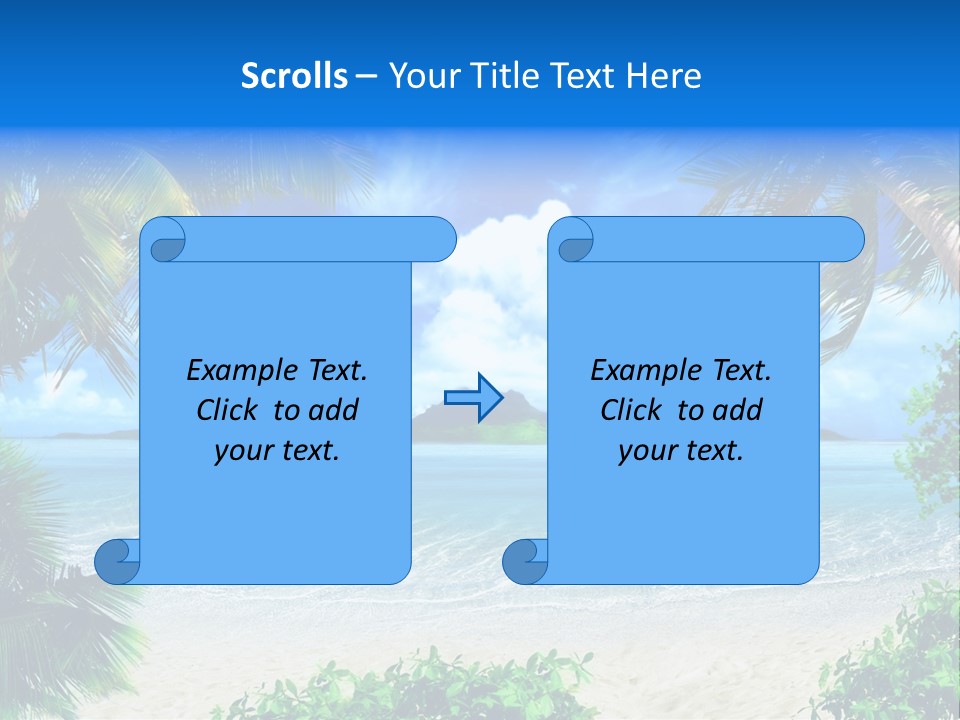 Scrolls – Your Title Text Here

Example Text. Click to add your text.

Example Text. Click to add your text.